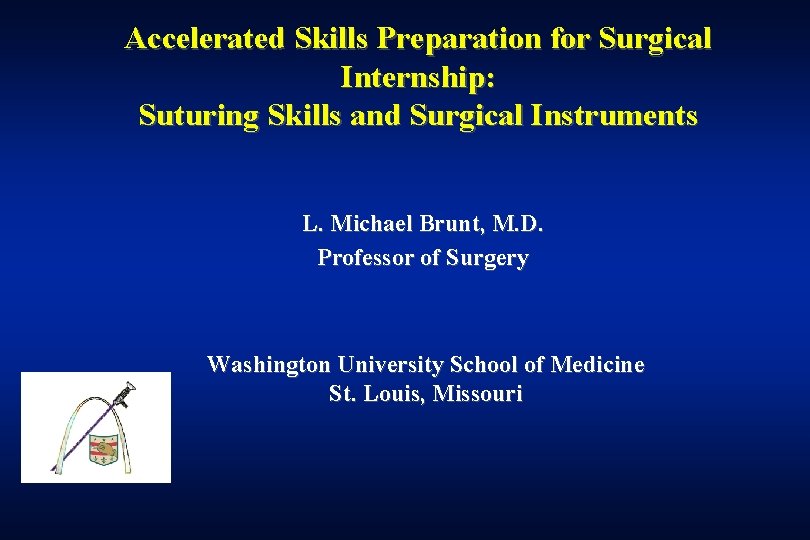 Accelerated Skills Preparation for Surgical Internship:
Suturing Skills and Surgical Instruments

L. Michael Brunt, M.D.
Professor of Surgery

Washington University School of Medicine
St. Louis, Missouri